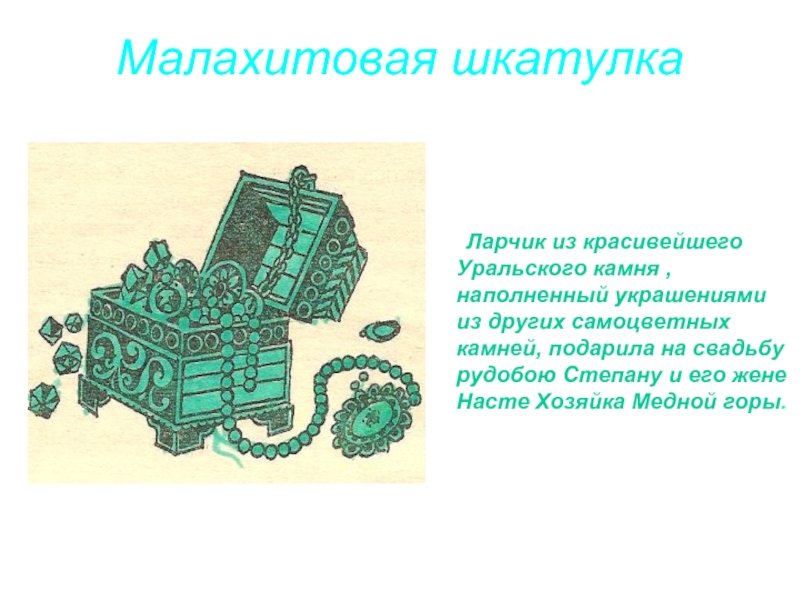 Малахитовая шкатулка

Ларчик из красивейшего Уральского камня , наполненный украшениями из других самоцветных камней, подарила на свадьбу рудобою Степану и его жене Насте Хозяйка Медной горы.